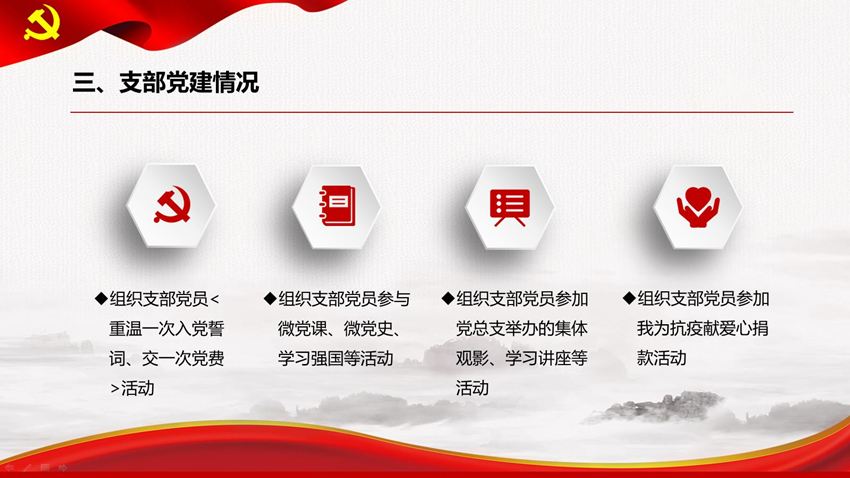 三、支部党建情况

◆组织支部党员<重温一次入党誓词、交一次党费>活动

◆组织支部党员参与微党课、微党史、学习强国等活动

◆组织支部党员参加党总支举办的集体观影、学习讲座等活动

◆组织支部党员参加我为抗疫献爱心捐款活动